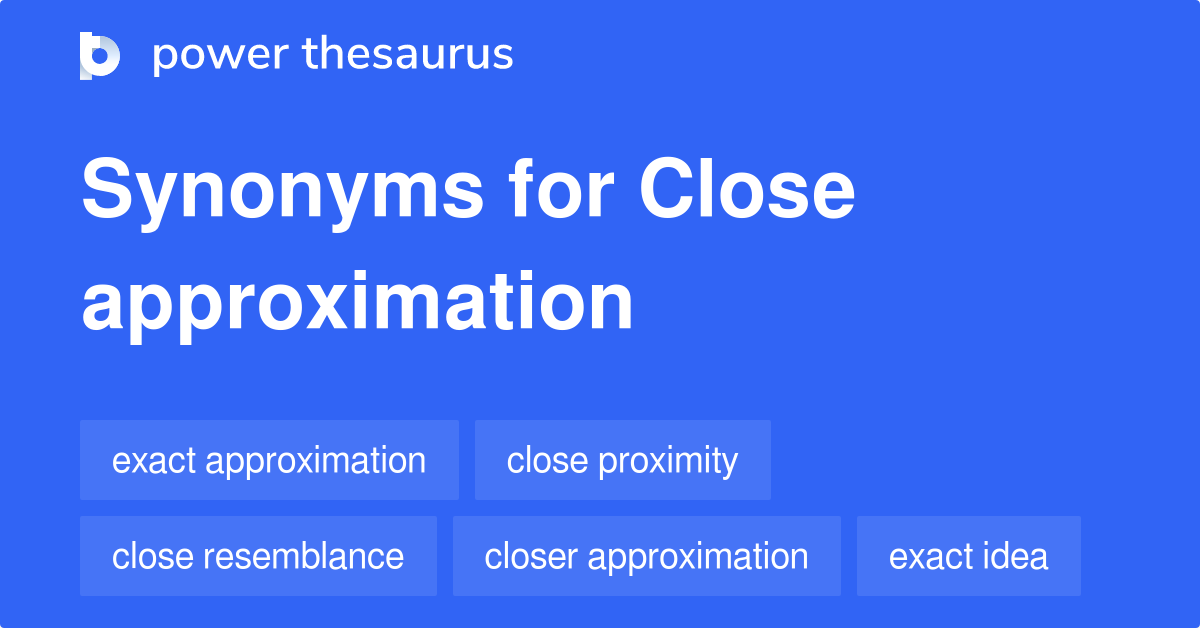 power thesaurus

Synonyms for Close approximation

exact approximation
close proximity
close resemblance
closer approximation
exact idea